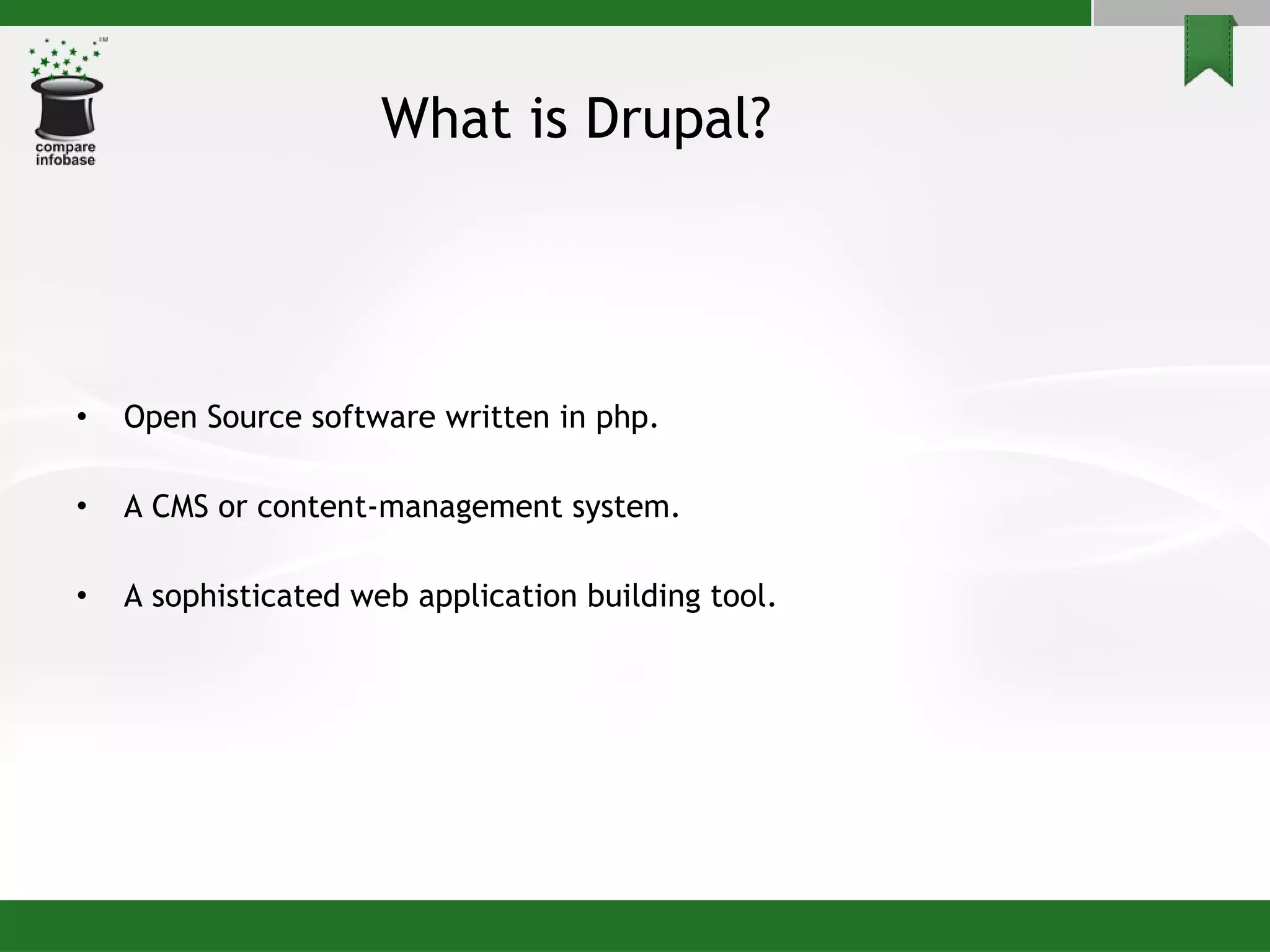 TM
compare infobase

What is Drupal?

• Open Source software written in php.

• A CMS or content-management system.

• A sophisticated web application building tool.